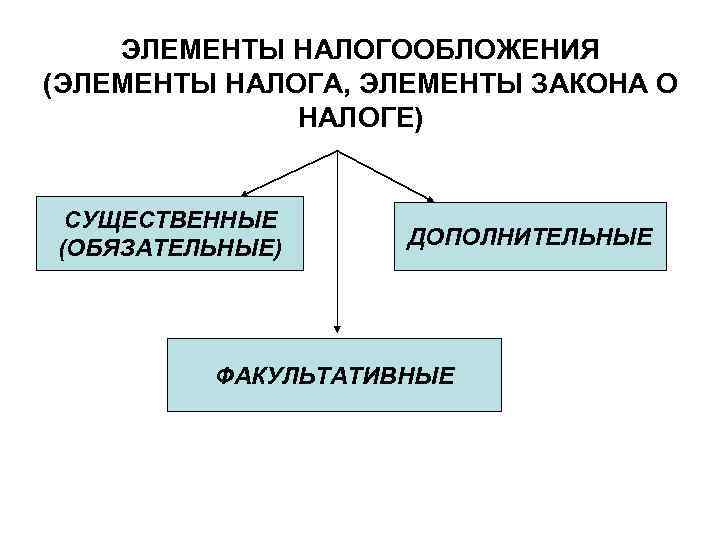 ЭЛЕМЕНТЫ НАЛОГООБЛОЖЕНИЯ (ЭЛЕМЕНТЫ НАЛОГА, ЭЛЕМЕНТЫ ЗАКОНА О НАЛОГЕ)

СУЩЕСТВЕННЫЕ (ОБЯЗАТЕЛЬНЫЕ)

ДОПОЛНИТЕЛЬНЫЕ

ФАКУЛЬТАТИВНЫЕ